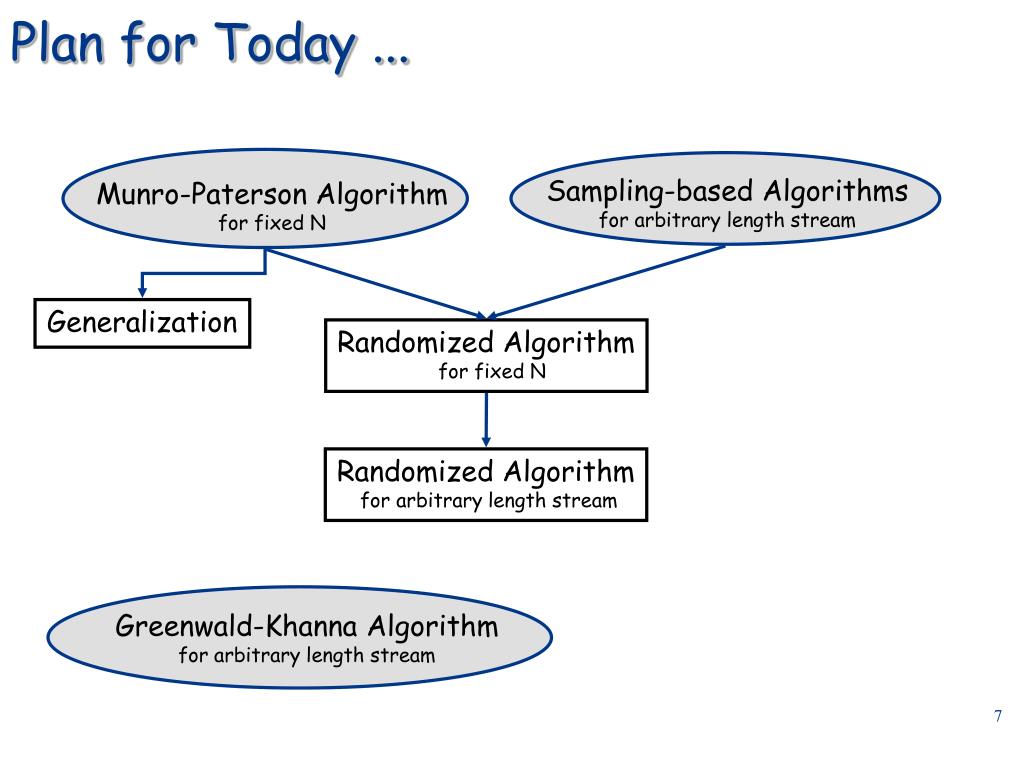 Plan for Today …

Munro-Paterson Algorithm
for fixed N

Sampling-based Algorithms
for arbitrary length stream

Generalization

Randomized Algorithm
for fixed N

Randomized Algorithm
for arbitrary length stream

Greenwald-Khanna Algorithm
for arbitrary length stream

7